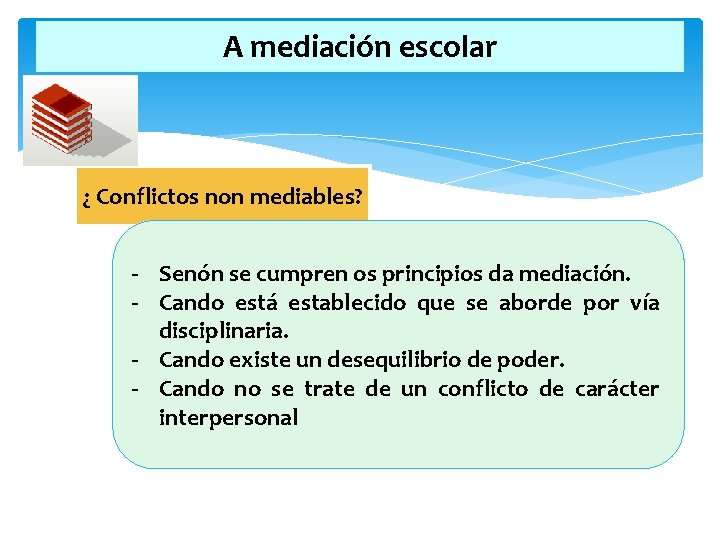 A mediación escolar

¿ Conflictos non mediables?

- Senón se cumpren os principios da mediación.
- Cando está establecido que se aborde por vía disciplinaria.
- Cando existe un desequilibrio de poder.
- Cando no se trate de un conflicto de carácter interpersonal